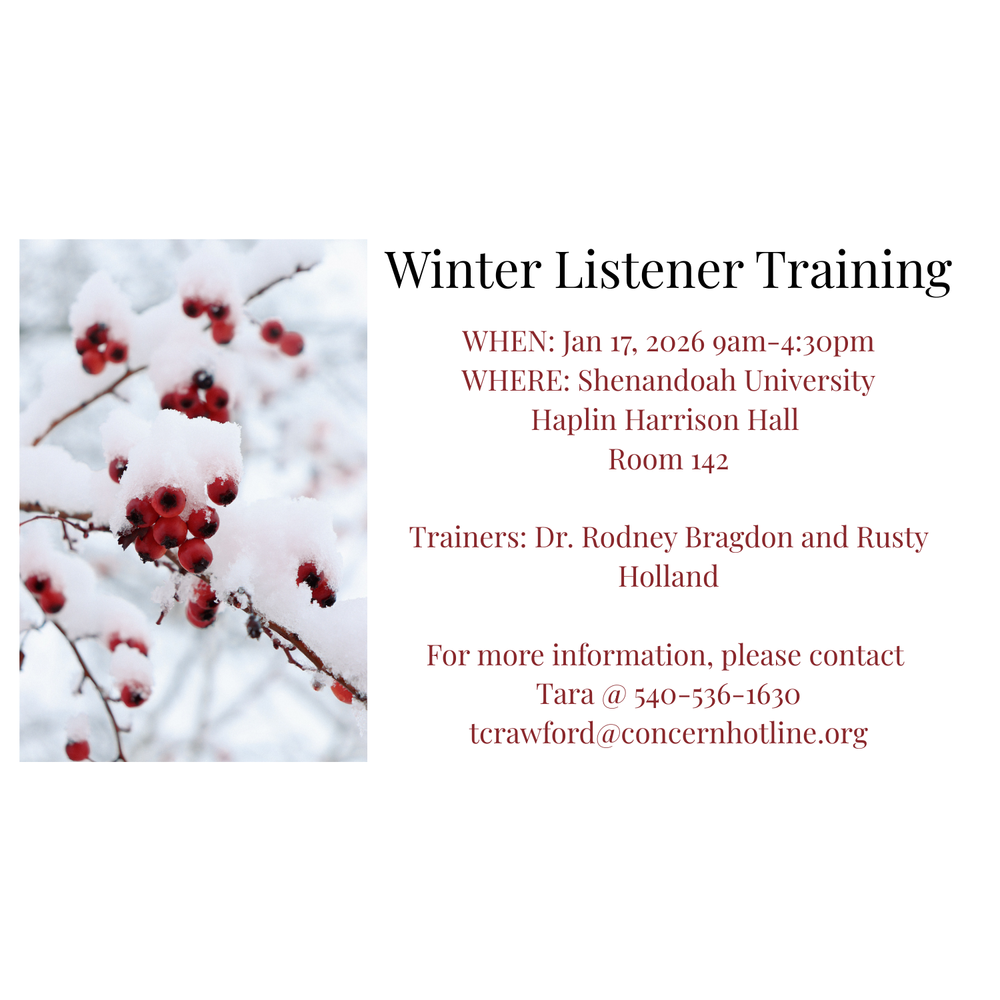 Winter Listener Training

WHEN: Jan 17, 2026 9am-4:30pm
WHERE: Shenandoah University
Haplin Harrison Hall
Room 142

Trainers: Dr. Rodney Bragdon and Rusty Holland

For more information, please contact
Tara @ 540-536-1630
tcrawford@concernhotline.org